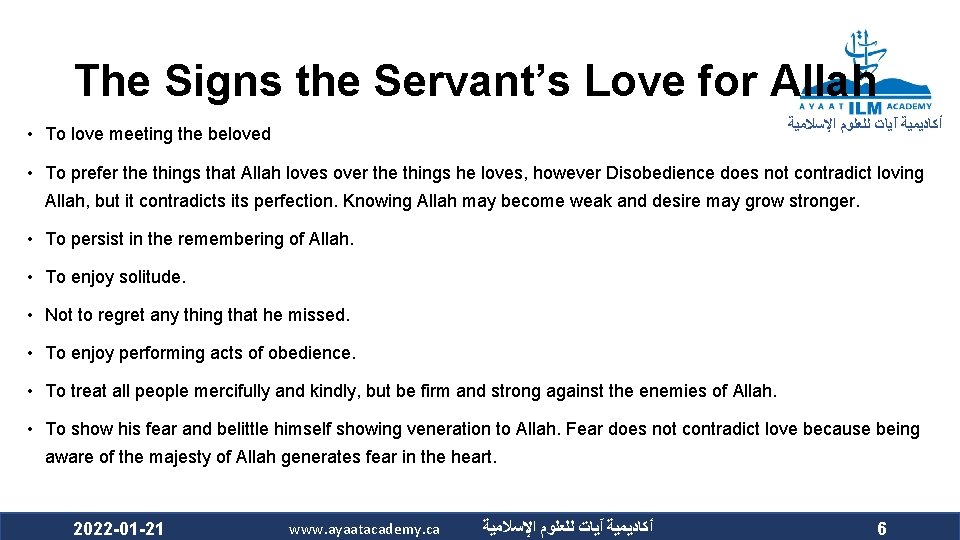 The Signs the Servant's Love for Allah

AYAAT ILM ACADEMY
أكاديمية آيات للعلوم الإسلامية

• To love meeting the beloved

• To prefer the things that Allah loves over the things he loves, however Disobedience does not contradict loving Allah, but it contradicts its perfection. Knowing Allah may become weak and desire may grow stronger.

• To persist in the remembering of Allah.

• To enjoy solitude.

• Not to regret any thing that he missed.

• To enjoy performing acts of obedience.

• To treat all people mercifully and kindly, but be firm and strong against the enemies of Allah.

• To show his fear and belittle himself showing veneration to Allah. Fear does not contradict love because being aware of the majesty of Allah generates fear in the heart.

2022-01-21 www.ayaatacademy.ca أكاديمية آيات للعلوم الإسلامية 6